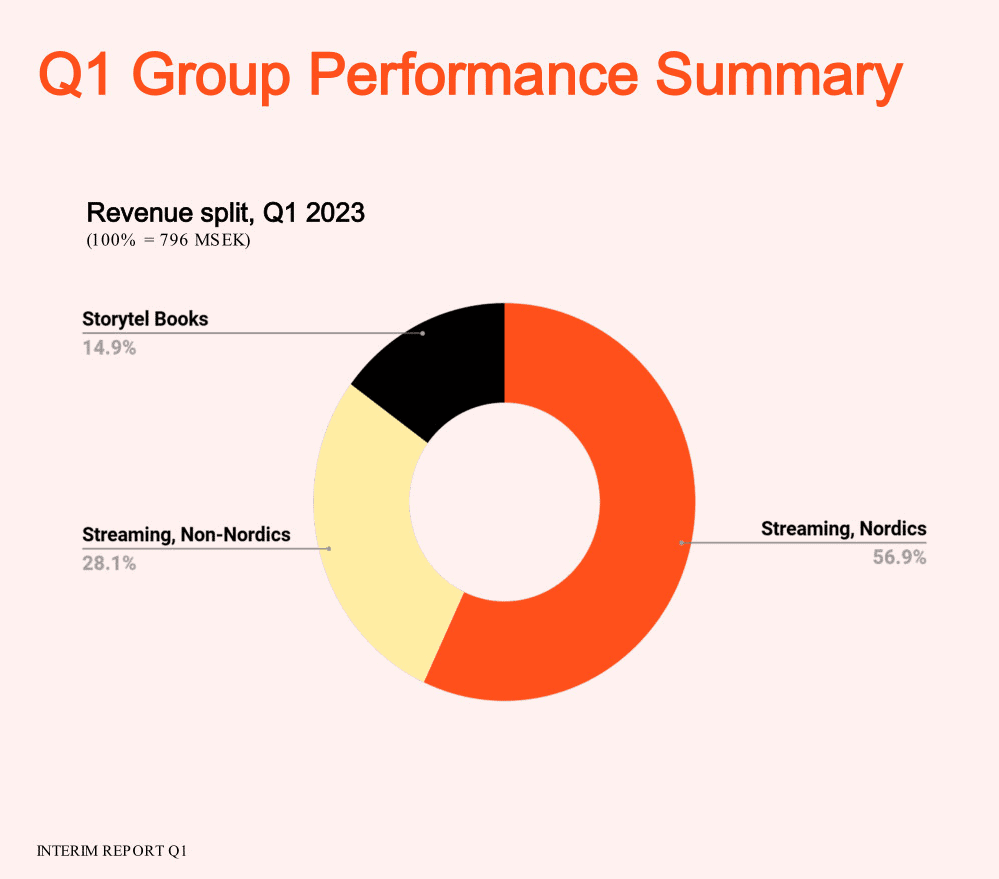 Q1 Group Performance Summary

Revenue split, Q1 2023
(100% = 796 MSEK)

Storytel Books
14.9%

Streaming, Non-Nordics
28.1%

Streaming, Nordics
56.9%

INTERIM REPORT Q1